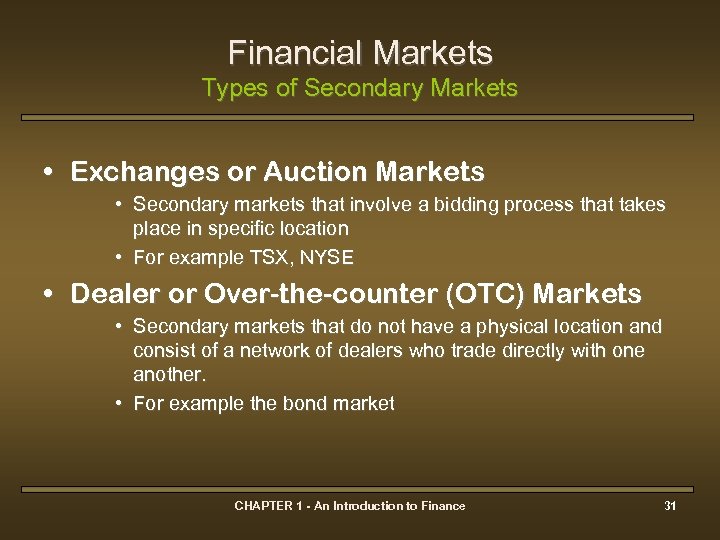 Financial Markets
Types of Secondary Markets

• Exchanges or Auction Markets
  • Secondary markets that involve a bidding process that takes place in specific location
  • For example TSX, NYSE

• Dealer or Over-the-counter (OTC) Markets
  • Secondary markets that do not have a physical location and consist of a network of dealers who trade directly with one another.
  • For example the bond market

CHAPTER 1 - An Introduction to Finance

31